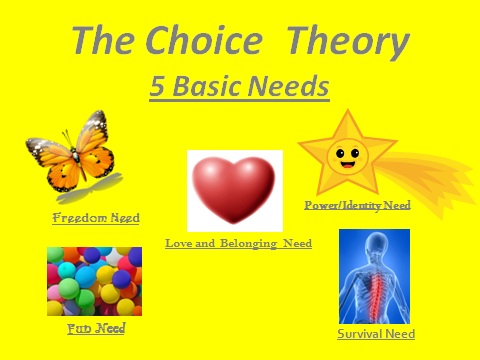 The Choice Theory

5 Basic Needs

Freedom Need

Love and Belonging Need

Power/Identity Need

Fun Need

Survival Need